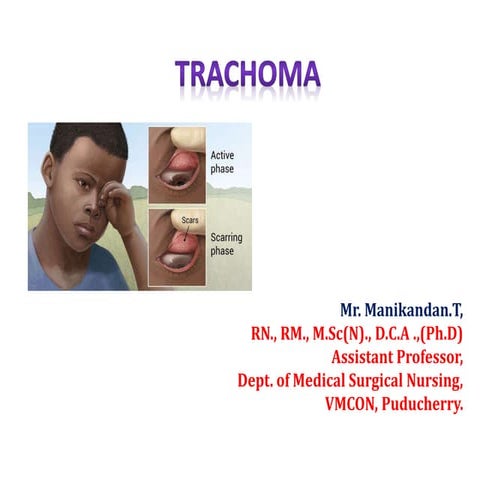 TRACHOMA

Active phase

Scars

Scarring phase

Mr. Manikandan.T,
RN., RM., M.Sc(N)., D.C.A .,(Ph.D)
Assistant Professor,
Dept. of Medical Surgical Nursing,
VMCON, Puducherry.